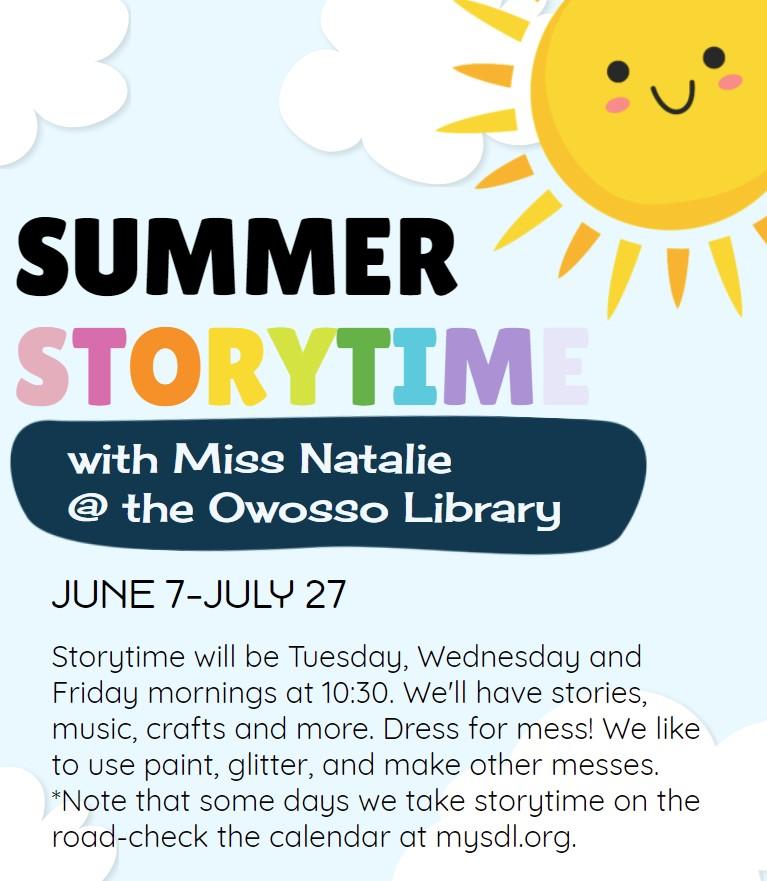 SUMMER STORYTIME

with Miss Natalie
@ the Owosso Library

JUNE 7-JULY 27

Storytime will be Tuesday, Wednesday and Friday mornings at 10:30. We'll have stories, music, crafts and more. Dress for mess! We like to use paint, glitter, and make other messes. *Note that some days we take storytime on the road-check the calendar at mysdl.org.